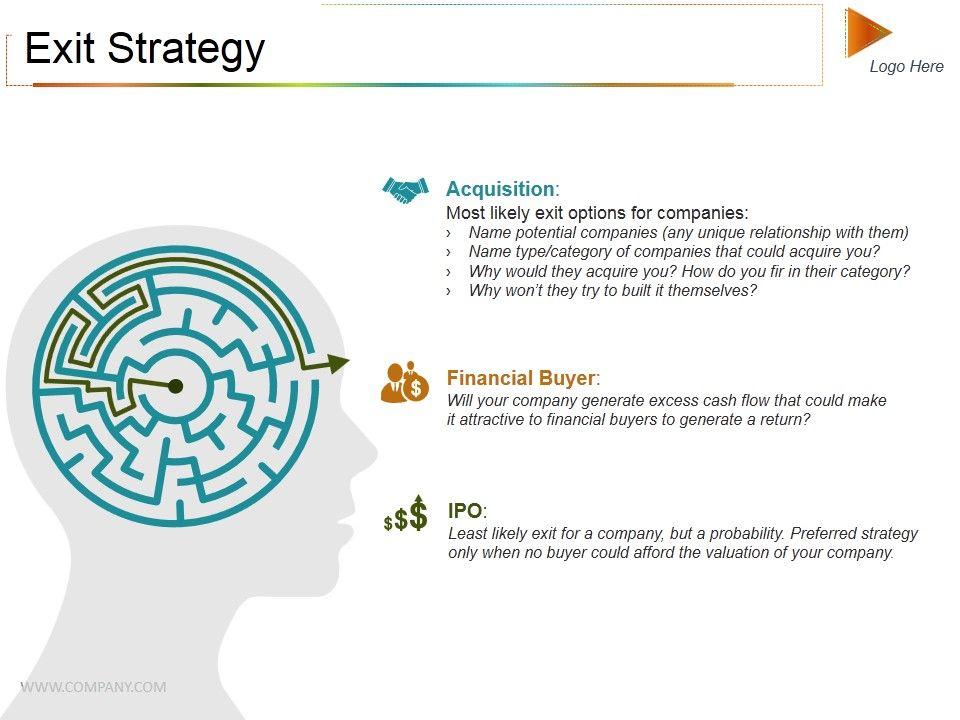 Exit Strategy

Logo Here

Acquisition:
Most likely exit options for companies:
› Name potential companies (any unique relationship with them)
› Name type/category of companies that could acquire you?
› Why would they acquire you? How do you fir in their category?
› Why won't they try to built it themselves?

Financial Buyer:
Will your company generate excess cash flow that could make it attractive to financial buyers to generate a return?

$$$

IPO:
Least likely exit for a company, but a probability. Preferred strategy only when no buyer could afford the valuation of your company.

WWW.COMPANY.COM